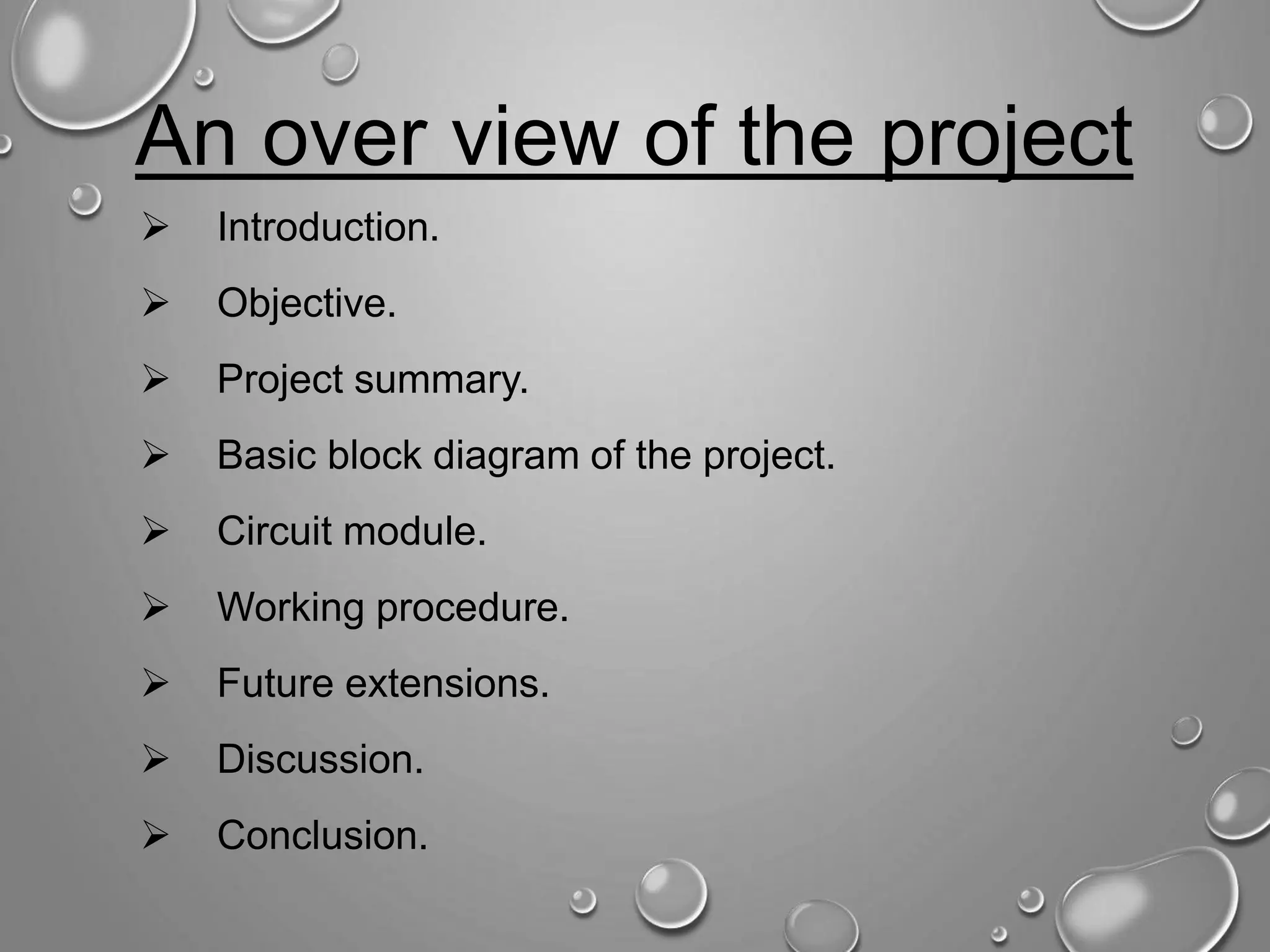 An over view of the project

➢ Introduction.

➢ Objective.

➢ Project summary.

➢ Basic block diagram of the project.

➢ Circuit module.

➢ Working procedure.

➢ Future extensions.

➢ Discussion.

➢ Conclusion.